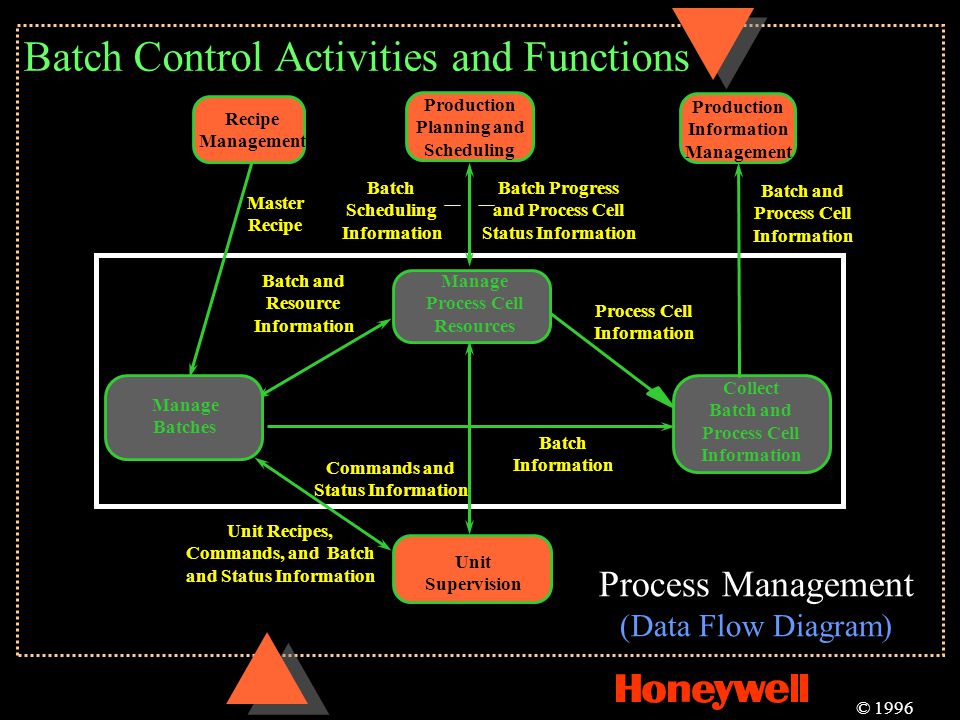 Batch Control Activities and Functions

Recipe Management

Production Planning and Scheduling

Production Information Management

Master Recipe

Batch Scheduling Information

Batch Progress and Process Cell Status Information

Batch and Process Cell Information

Batch and Resource Information

Manage Process Cell Resources

Process Cell Information

Manage Batches

Collect Batch and Process Cell Information

Batch Information

Commands and Status Information

Unit Recipes, Commands, and Batch and Status Information

Unit Supervision

Process Management
(Data Flow Diagram)

Honeywell

© 1996